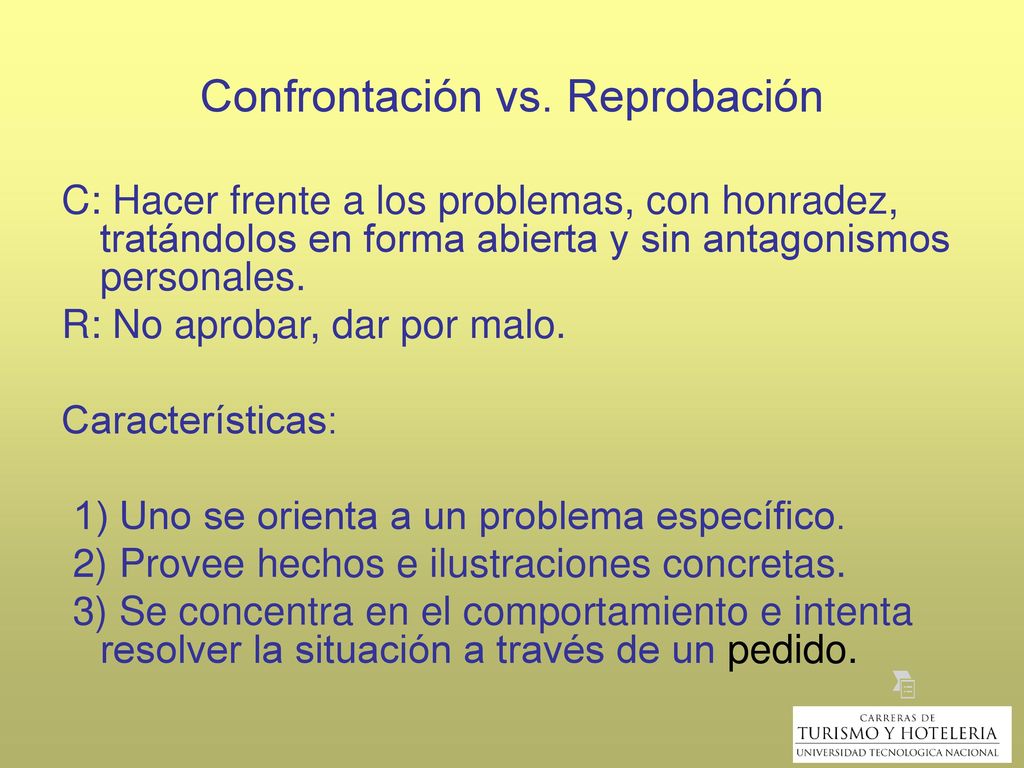 Confrontación vs. Reprobación

C: Hacer frente a los problemas, con honradez, tratándolos en forma abierta y sin antagonismos personales.

R: No aprobar, dar por malo.

Características:

1) Uno se orienta a un problema específico.
2) Provee hechos e ilustraciones concretas.
3) Se concentra en el comportamiento e intenta resolver la situación a través de un pedido.

CARRERAS DE
TURISMO Y HOTELERIA
UNIVERSIDAD TECNOLOGICA NACIONAL